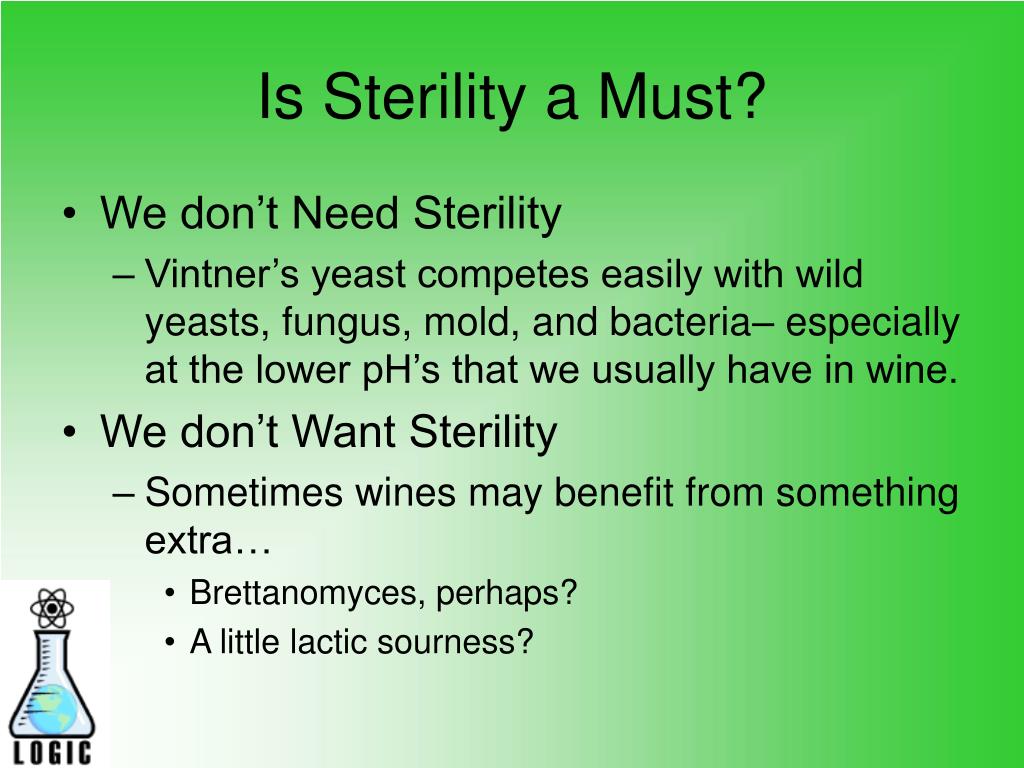 Is Sterility a Must?

• We don’t Need Sterility
– Vintner’s yeast competes easily with wild yeasts, fungus, mold, and bacteria– especially at the lower pH’s that we usually have in wine.
• We don’t Want Sterility
– Sometimes wines may benefit from something extra…
• Brettanomyces, perhaps?
• A little lactic sourness?

LOGIC